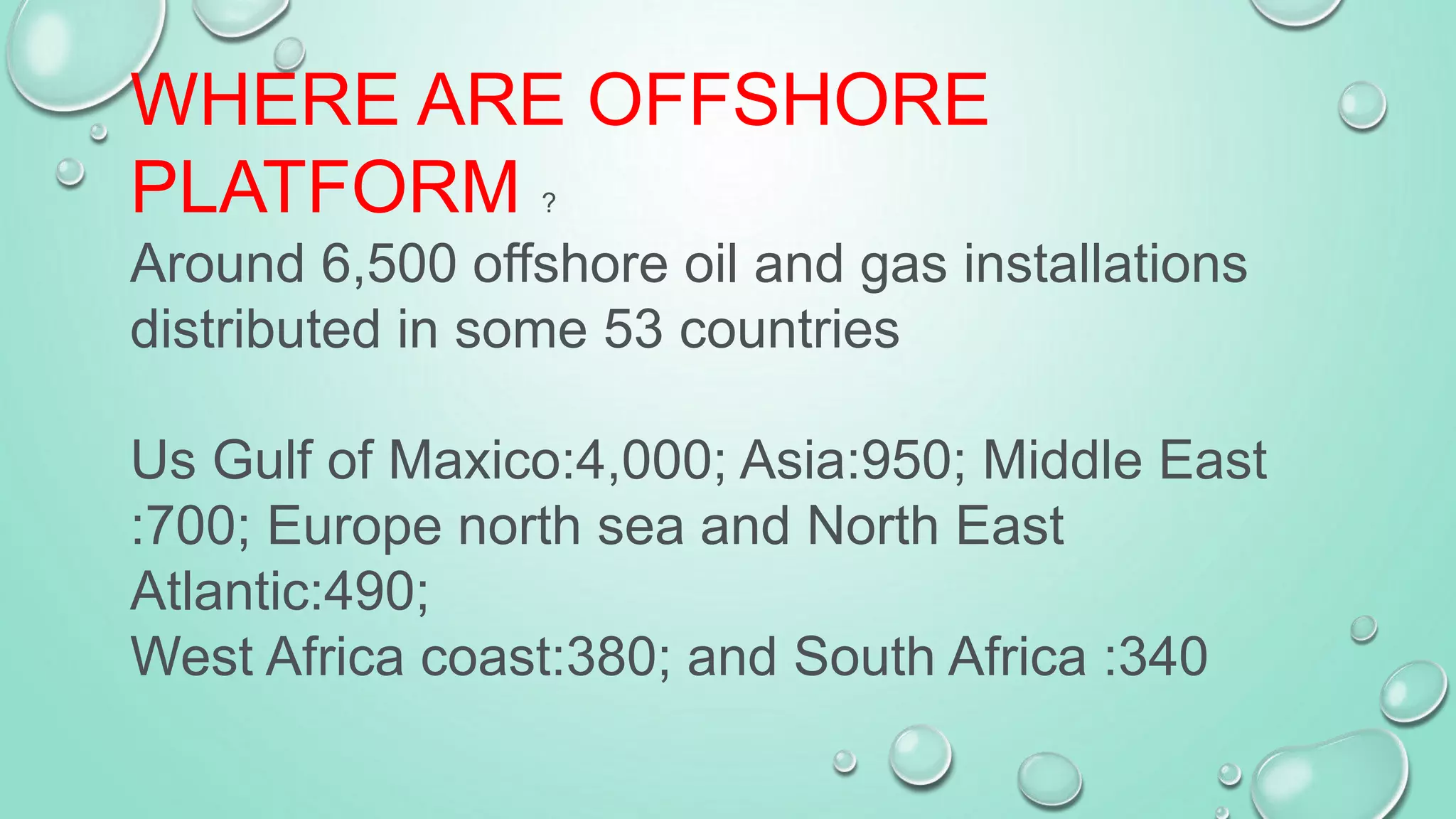 WHERE ARE OFFSHORE PLATFORM ?

Around 6,500 offshore oil and gas installations distributed in some 53 countries

Us Gulf of Maxico:4,000; Asia:950; Middle East :700; Europe north sea and North East Atlantic:490;
West Africa coast:380; and South Africa :340